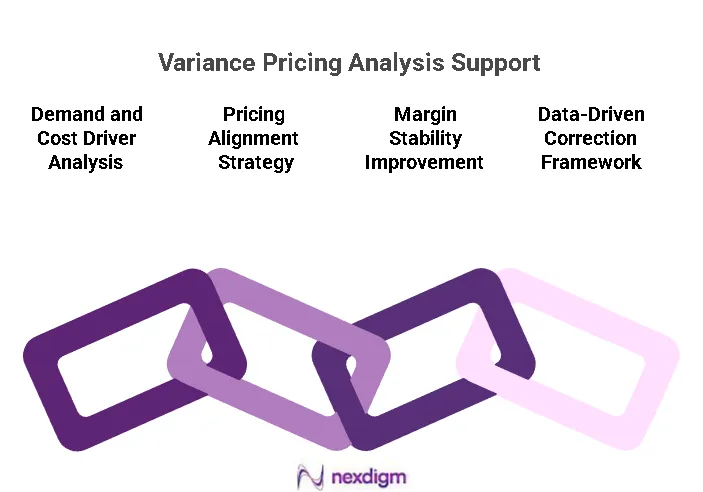 Variance Pricing Analysis Support

Demand and Cost Driver Analysis

Pricing Alignment Strategy

Margin Stability Improvement

Data-Driven Correction Framework

nexdigm